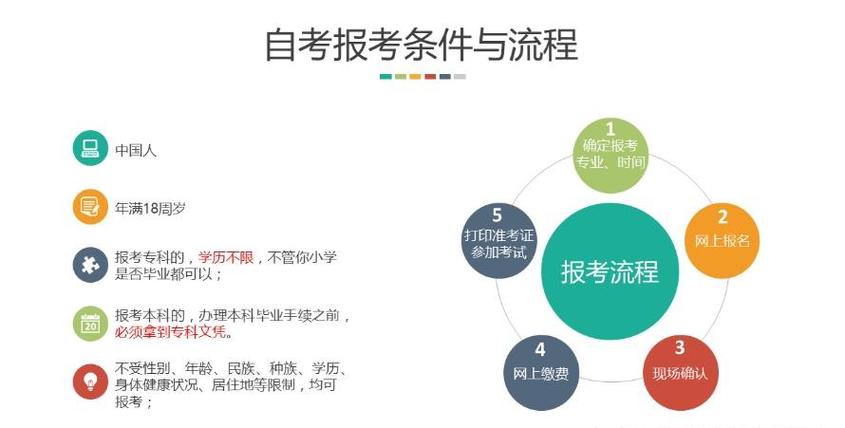 自考报考条件与流程

中国人

年满18周岁

报考专科的，学历不限，不管你小学是否毕业都可以；

20

报考本科的，办理本科毕业手续之前，必须拿到专科文凭。

不受性别、年龄、民族、种族、学历、身体健康状况、居住地等限制，均可报考；

报考流程

1
确定报考专业、时间

2
网上报名

3
现场确认

4
网上缴费

5
打印准考证参加考试